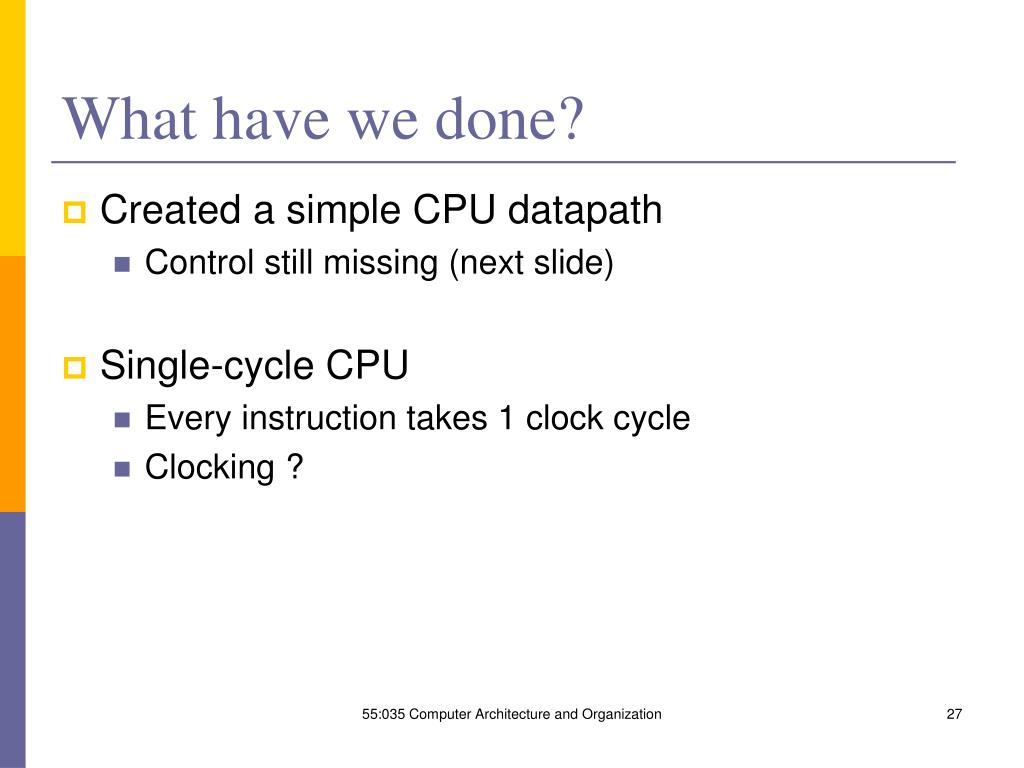 What have we done?

Created a simple CPU datapath

Control still missing (next slide)

Single-cycle CPU

Every instruction takes 1 clock cycle

Clocking ?

55:035 Computer Architecture and Organization

27